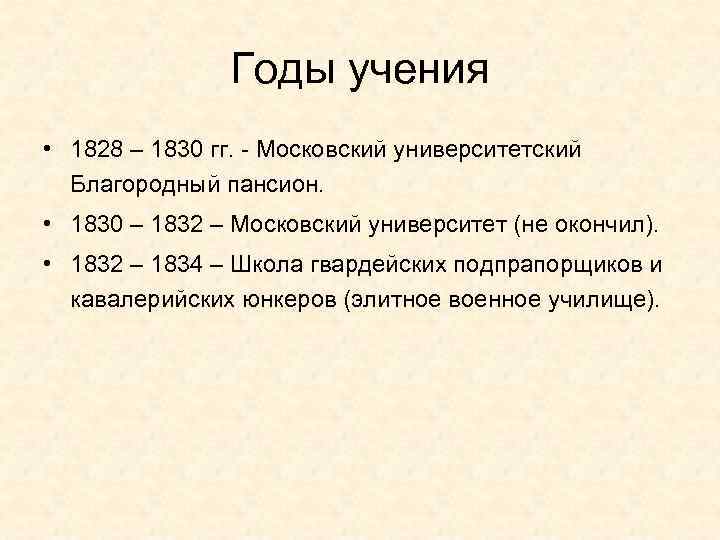 Годы учения

• 1828 – 1830 гг. - Московский университетский Благородный пансион.

• 1830 – 1832 – Московский университет (не окончил).

• 1832 – 1834 – Школа гвардейских подпрапорщиков и кавалерийских юнкеров (элитное военное училище).